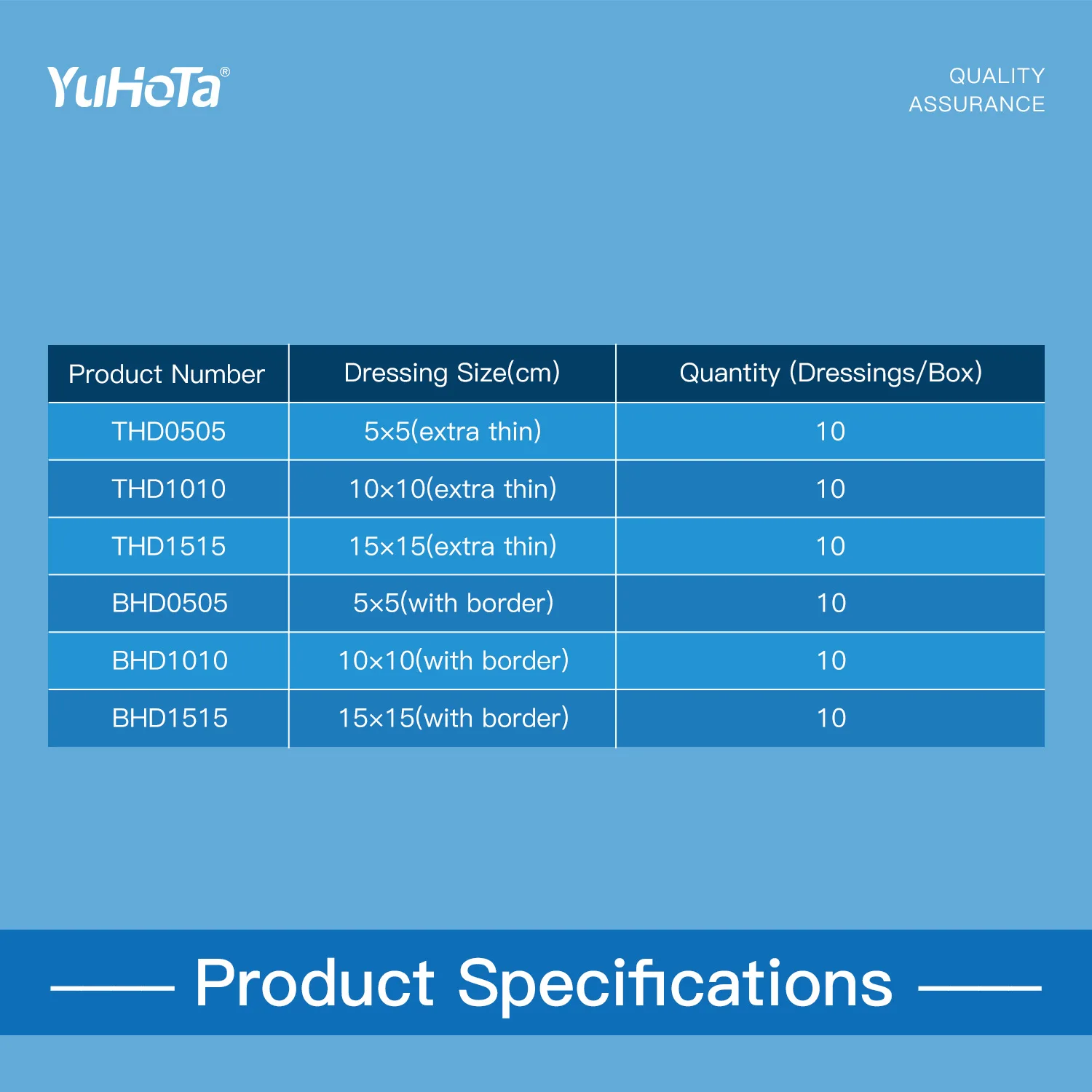 YuHoTa®

QUALITY
ASSURANCE

| Product Number | Dressing Size(cm) | Quantity (Dressings/Box) |
|---|---|---|
| THD0505 | 5x5(extra thin) | 10 |
| THD1010 | 10x10(extra thin) | 10 |
| THD1515 | 15x15(extra thin) | 10 |
| BHD0505 | 5x5(with border) | 10 |
| BHD1010 | 10x10(with border) | 10 |
| BHD1515 | 15x15(with border) | 10 |

Product Specifications